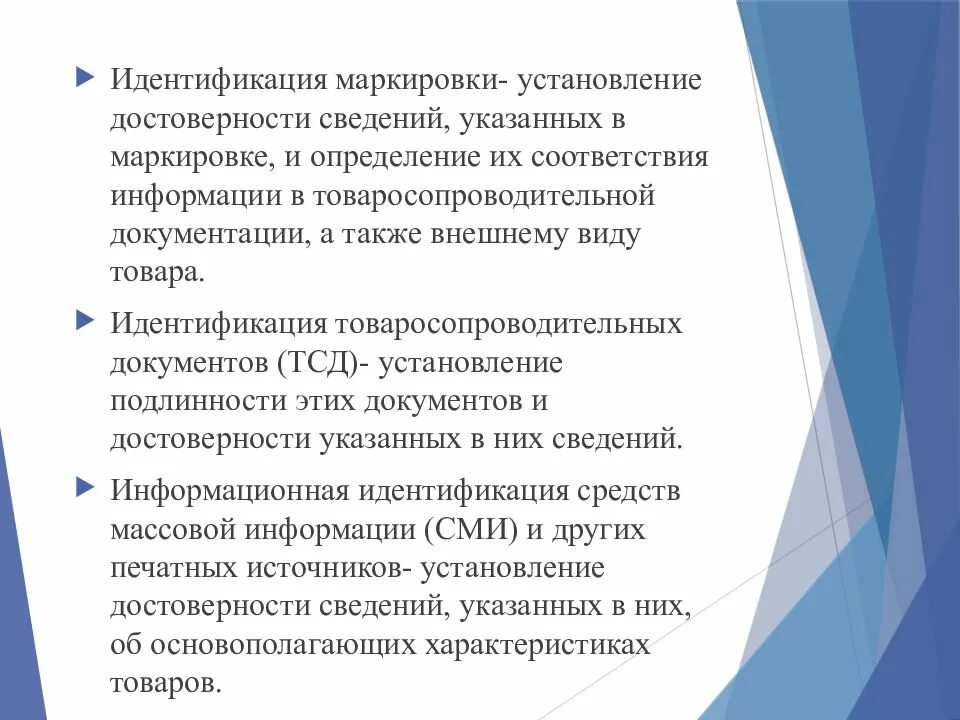 Идентификация маркировки- установление достоверности сведений, указанных в маркировке, и определение их соответствия информации в товаросопроводительной документации, а также внешнему виду товара.

Идентификация товаросопроводительных документов (ТСД)- установление подлинности этих документов и достоверности указанных в них сведений.

Информационная идентификация средств массовой информации (СМИ) и других печатных источников- установление достоверности сведений, указанных в них, об основополагающих характеристиках товаров.